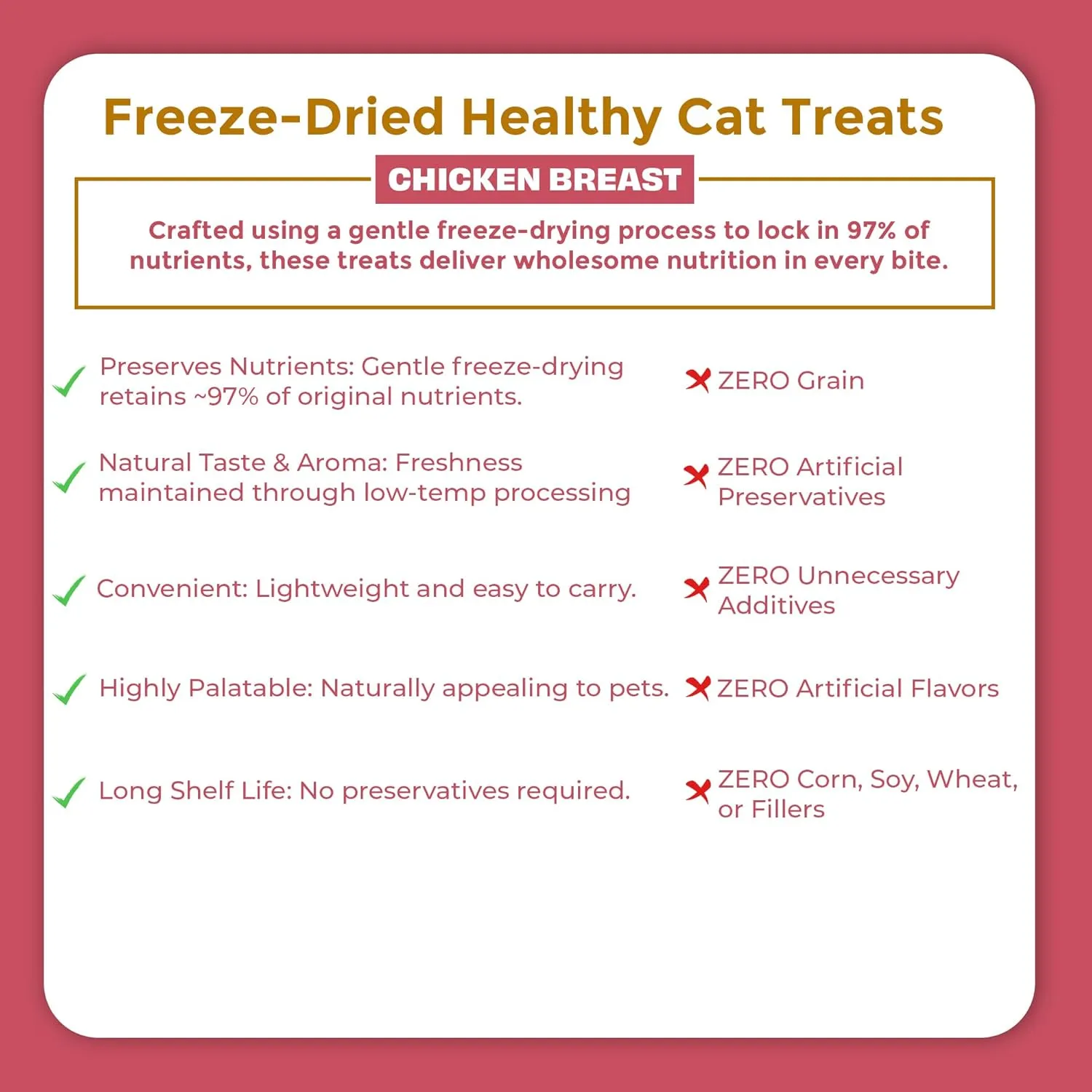 Freeze-Dried Healthy Cat Treats

CHICKEN BREAST

Crafted using a gentle freeze-drying process to lock in 97% of nutrients, these treats deliver wholesome nutrition in every bite.

Preserves Nutrients: Gentle freeze-drying retains ~97% of original nutrients.

Natural Taste & Aroma: Freshness maintained through low-temp processing

Convenient: Lightweight and easy to carry.

Highly Palatable: Naturally appealing to pets.

Long Shelf Life: No preservatives required.

ZERO Grain

ZERO Artificial Preservatives

ZERO Unnecessary Additives

ZERO Artificial Flavors

ZERO Corn, Soy, Wheat, or Fillers